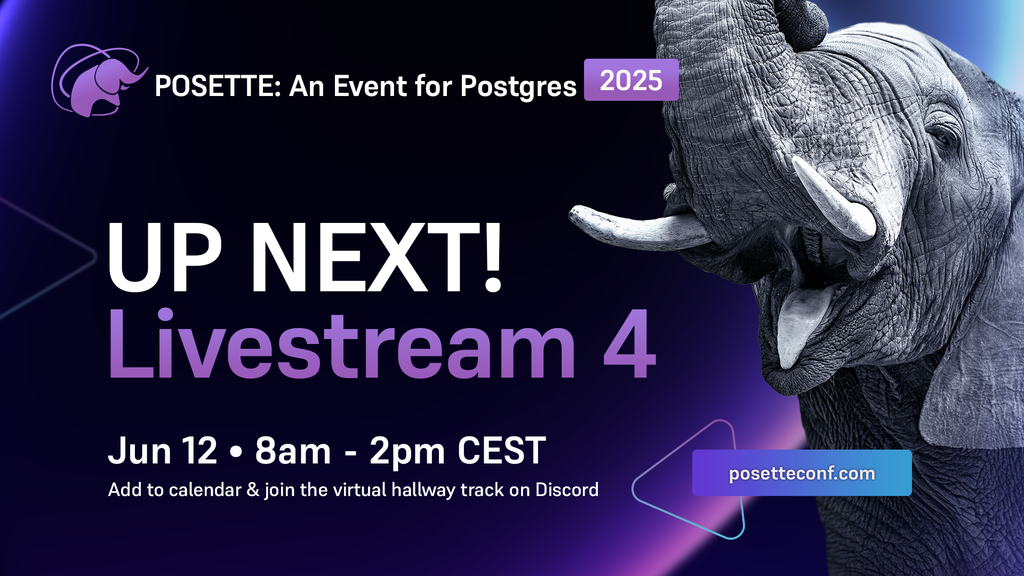 POSETTE: An Event for Postgres 2025

UP NEXT!
Livestream 4

Jun 12 • 8am - 2pm CEST
Add to calendar & join the virtual hallway track on Discord

posetteconf.com